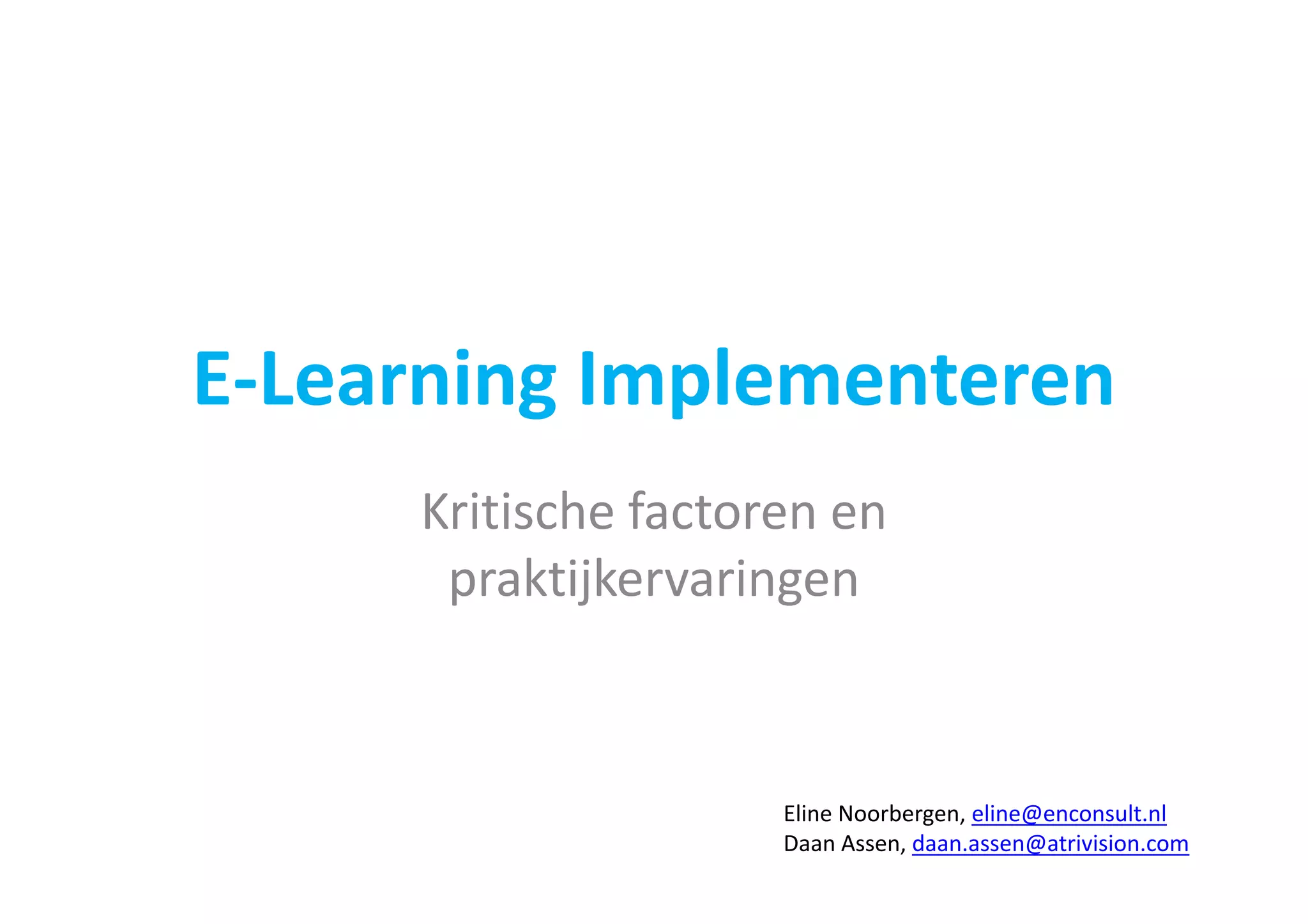 E-Learning Implementeren

Kritische factoren en praktijkervaringen

Eline Noorbergen, eline@enconsult.nl
Daan Assen, daan.assen@atrivision.com